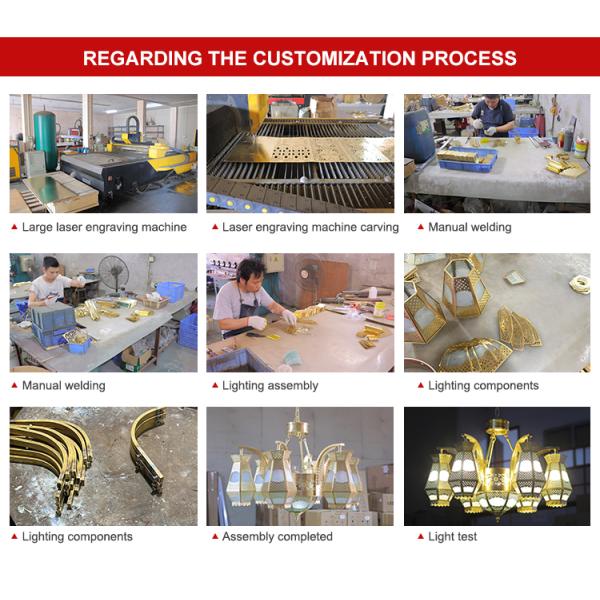 REGARDING THE CUSTOMIZATION PROCESS

▲ Large laser engraving machine

▲ Laser engraving machine carving

▲ Manual welding

▲ Manual welding

▲ Lighting assembly

▲ Lighting components

▲ Lighting components

▲ Assembly completed

▲ Light test